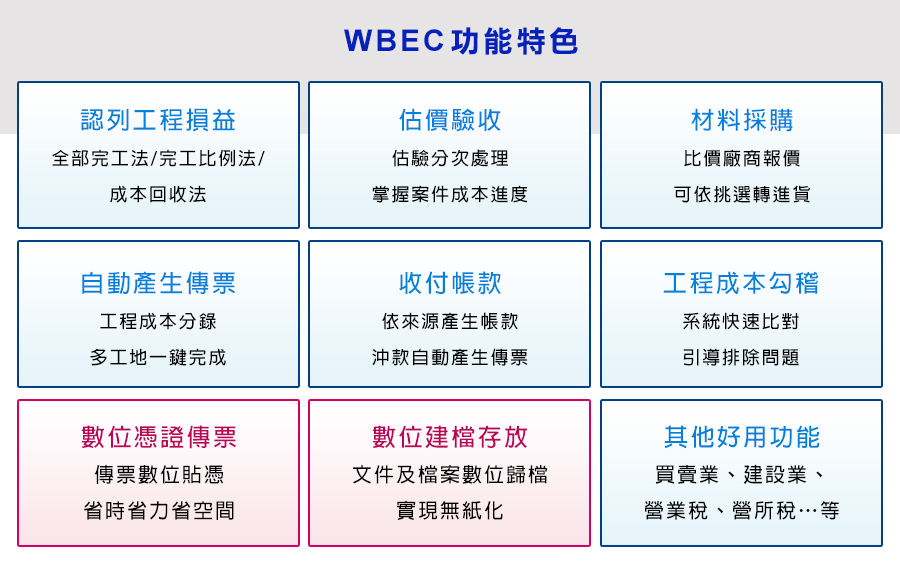 WBEC功能特色

認列工程損益
全部完工法/完工比例法/
成本回收法

估價驗收
估驗分次處理
掌握案件成本進度

材料採購
比價廠商報價
可依挑選轉進貨

自動產生傳票
工程成本分錄
多工地一鍵完成

收付帳款
依來源產生帳款
沖款自動產生傳票

工程成本勾稽
系統快速比對
引導排除問題

數位憑證傳票
傳票數位貼憑
省時省力省空間

數位建檔存放
文件及檔案數位歸檔
實現無紙化

其他好用功能
買賣業、建設業、
營業稅、營所稅…等